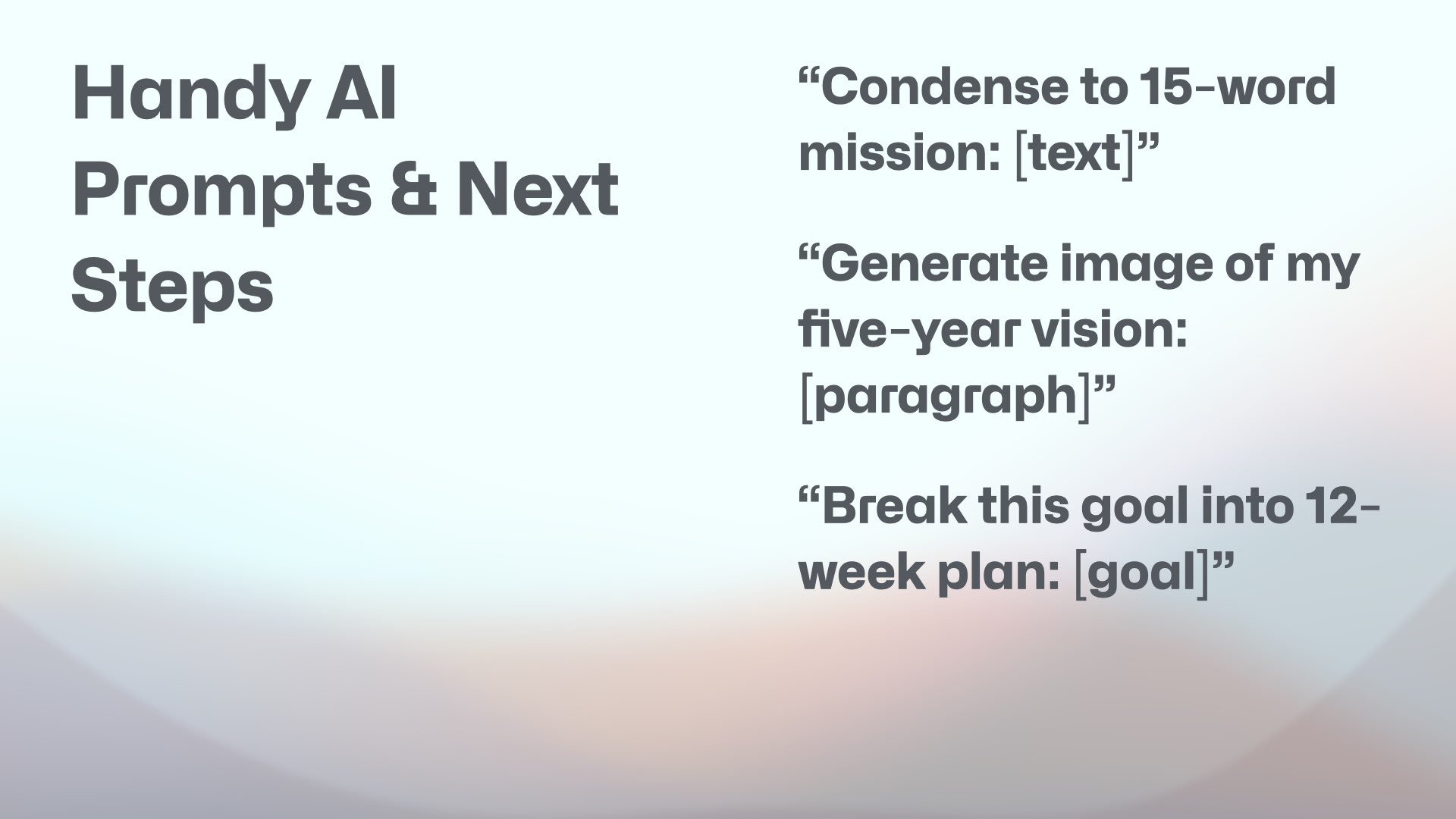 Handy AI Prompts & Next Steps

“Condense to 15-word mission: [text]”

“Generate image of my five-year vision: [paragraph]”

“Break this goal into 12-week plan: [goal]”